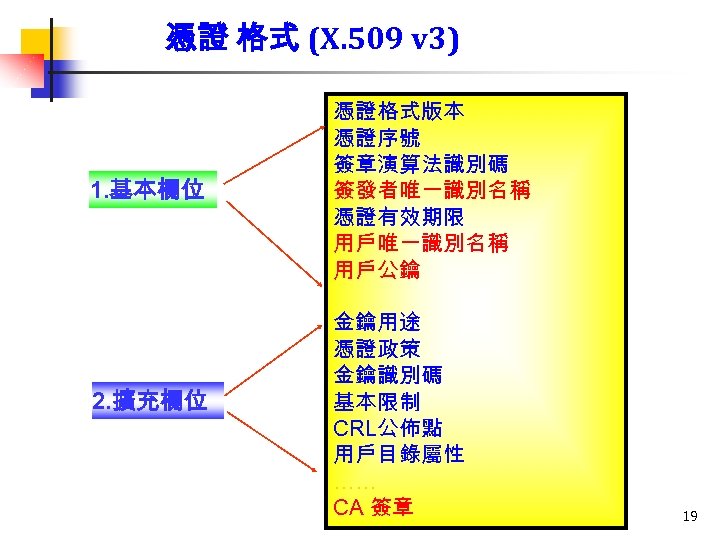 憑證 格式 (X.509 v3)

1.基本欄位

2.擴充欄位

憑證格式版本
憑證序號
簽章演算法識別碼
簽發者唯一識別名稱
憑證有效期限
用戶唯一識別名稱
用戶公鑰

金鑰用途
憑證政策
金鑰識別碼
基本限制
CRL公佈點
用戶目錄屬性
……
CA 簽章

19